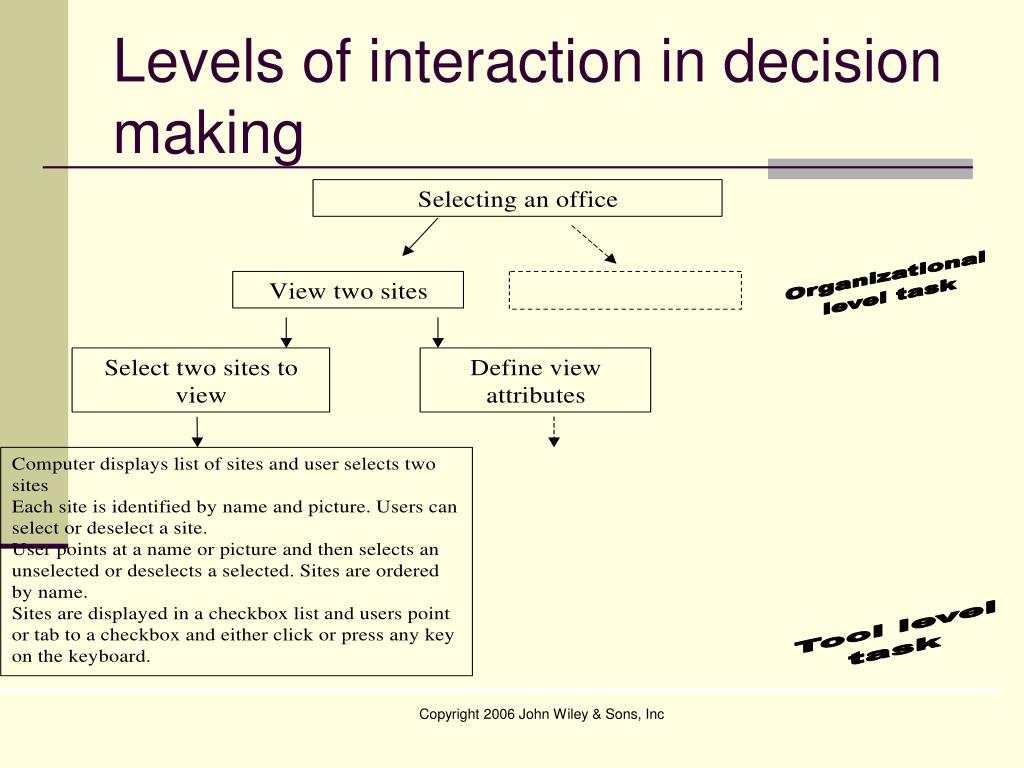 Levels of interaction in decision making

Selecting an office

View two sites

Organizational level task

Select two sites to view

Define view attributes

Computer displays list of sites and user selects two sites
Each site is identified by name and picture. Users can select or deselect a site.
User points at a name or picture and then selects an unselected or deselects a selected. Sites are ordered by name.
Sites are displayed in a checkbox list and users point or tab to a checkbox and either click or press any key on the keyboard.

Tool level task

Copyright 2006 John Wiley & Sons, Inc